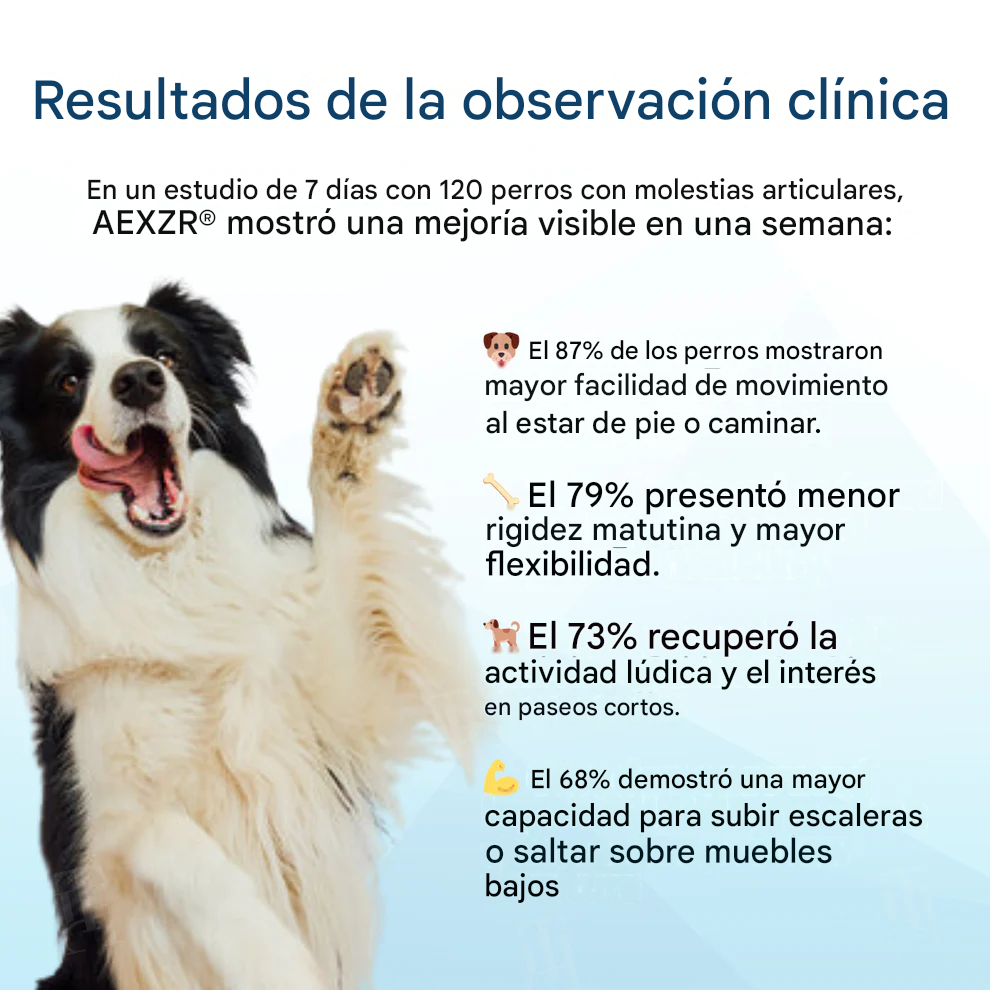 Resultados de la observación clínica

En un estudio de 7 días con 120 perros con molestias articulares, AEXZR® mostró una mejoría visible en una semana:

🐶 El 87% de los perros mostraron mayor facilidad de movimiento al estar de pie o caminar.

🦴 El 79% presentó menor rigidez matutina y mayor flexibilidad.

🐕 El 73% recuperó la actividad lúdica y el interés en paseos cortos.

💪 El 68% demostró una mayor capacidad para subir escaleras o saltar sobre muebles bajos